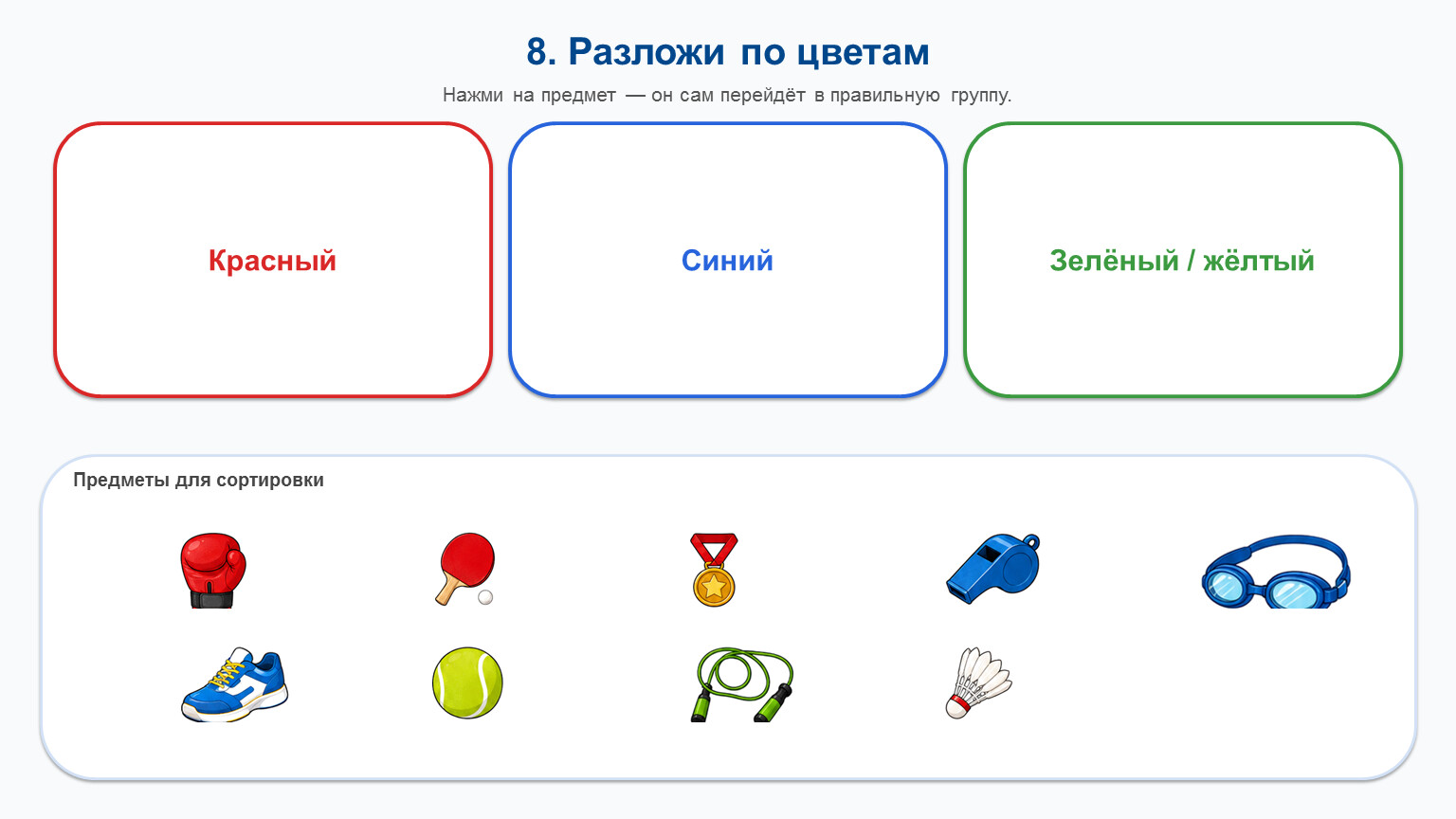 8. Разложи по цветам

Нажми на предмет — он сам перейдёт в правильную группу.

Красный

Синий

Зелёный / жёлтый

Предметы для сортировки